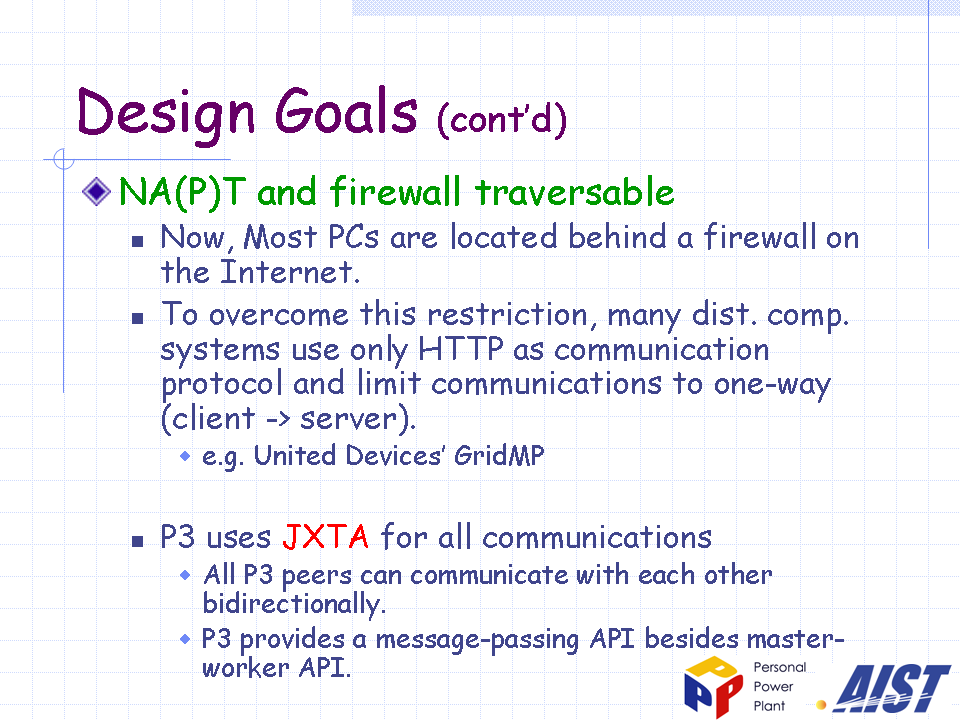 Design Goals (cont'd)

NA(P)T and firewall traversable

Now, Most PCs are located behind a firewall on the Internet.

To overcome this restriction, many dist. comp. systems use only HTTP as communication protocol and limit communications to one-way (client -> server).

e.g. United Devices' GridMP

P3 uses JXTA for all communications

All P3 peers can communicate with each other bidirectionally.

P3 provides a message-passing API besides master-worker API.

Personal Power Plant

AIST